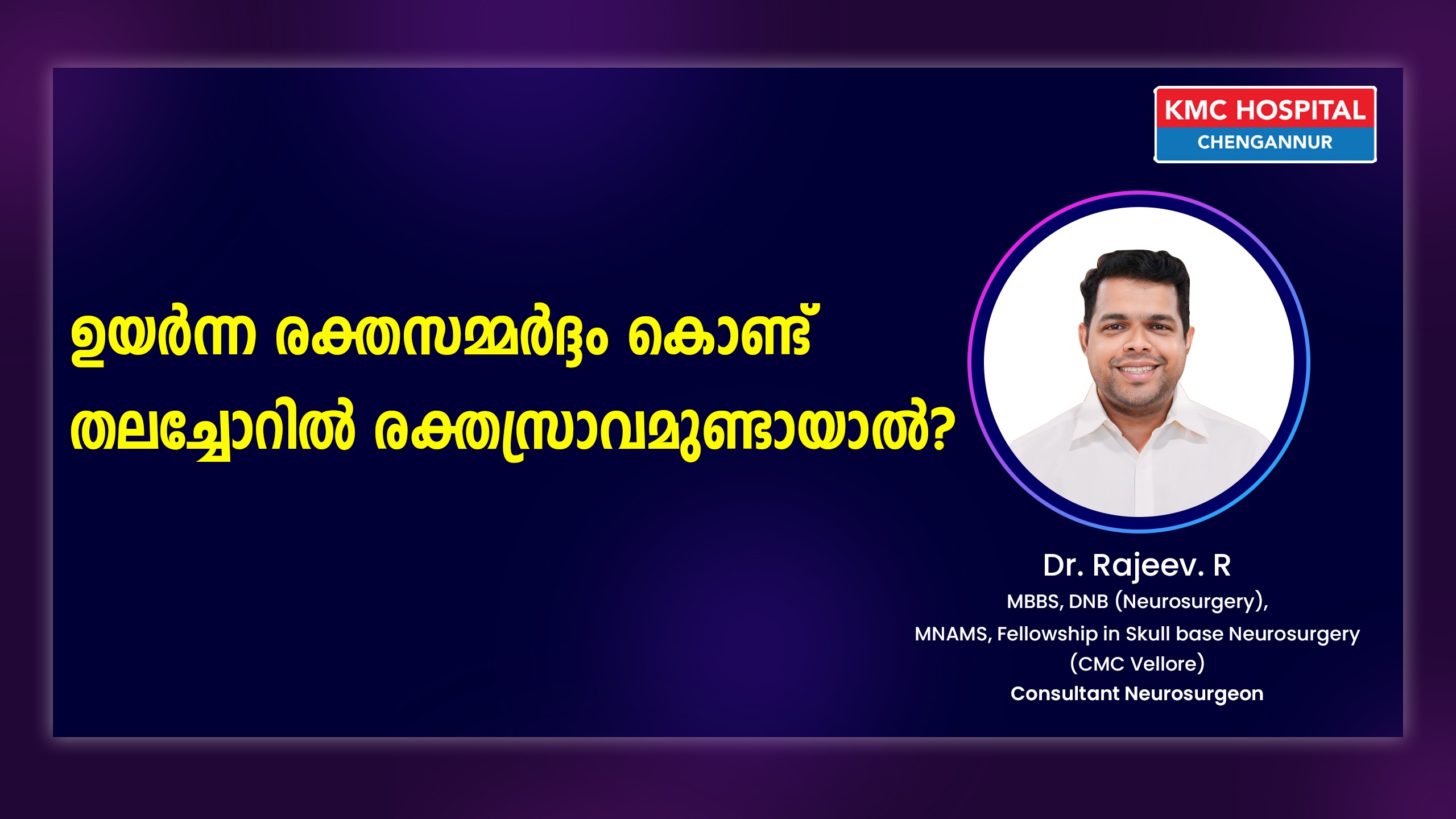 KMC HOSPITAL
CHENGANNUR

ഉയർന്ന രക്തസമ്മർദ്ദം കൊണ്ട് തലച്ചോറിൽ രക്തസ്രാവമുണ്ടായാൽ?

Dr. Rajeev. R
MBBS, DNB (Neurosurgery), MNAMS, Fellowship in Skull base Neurosurgery (CMC Vellore)
Consultant Neurosurgeon